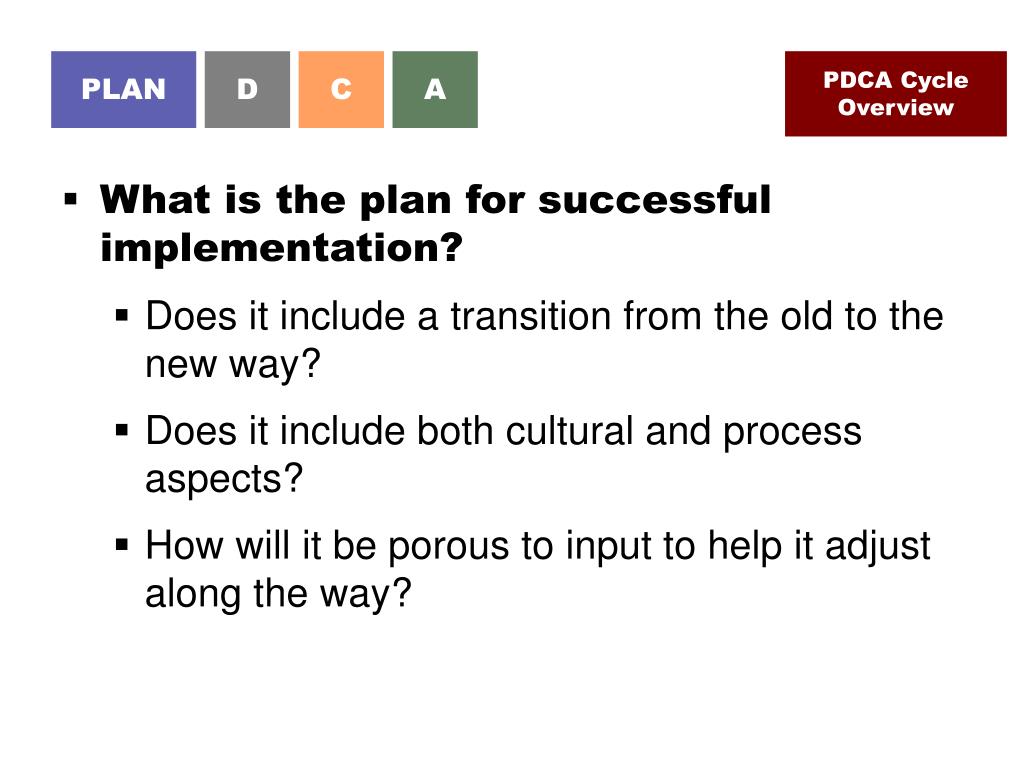 PLAN D C A

PDCA Cycle Overview

▪ What is the plan for successful implementation?

▪ Does it include a transition from the old to the new way?

▪ Does it include both cultural and process aspects?

▪ How will it be porous to input to help it adjust along the way?